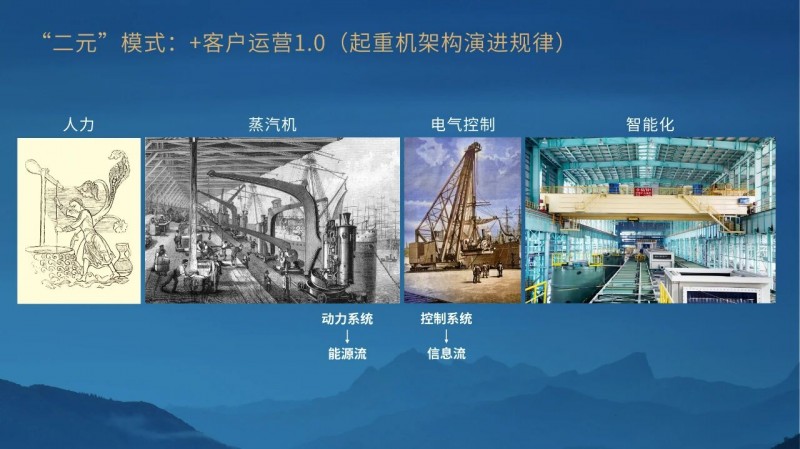 “二元”模式：+客户运营1.0（起重机架构演进规律）

人力

蒸汽机

电气控制

智能化

动力系统
↓
能源流

控制系统
↓
信息流